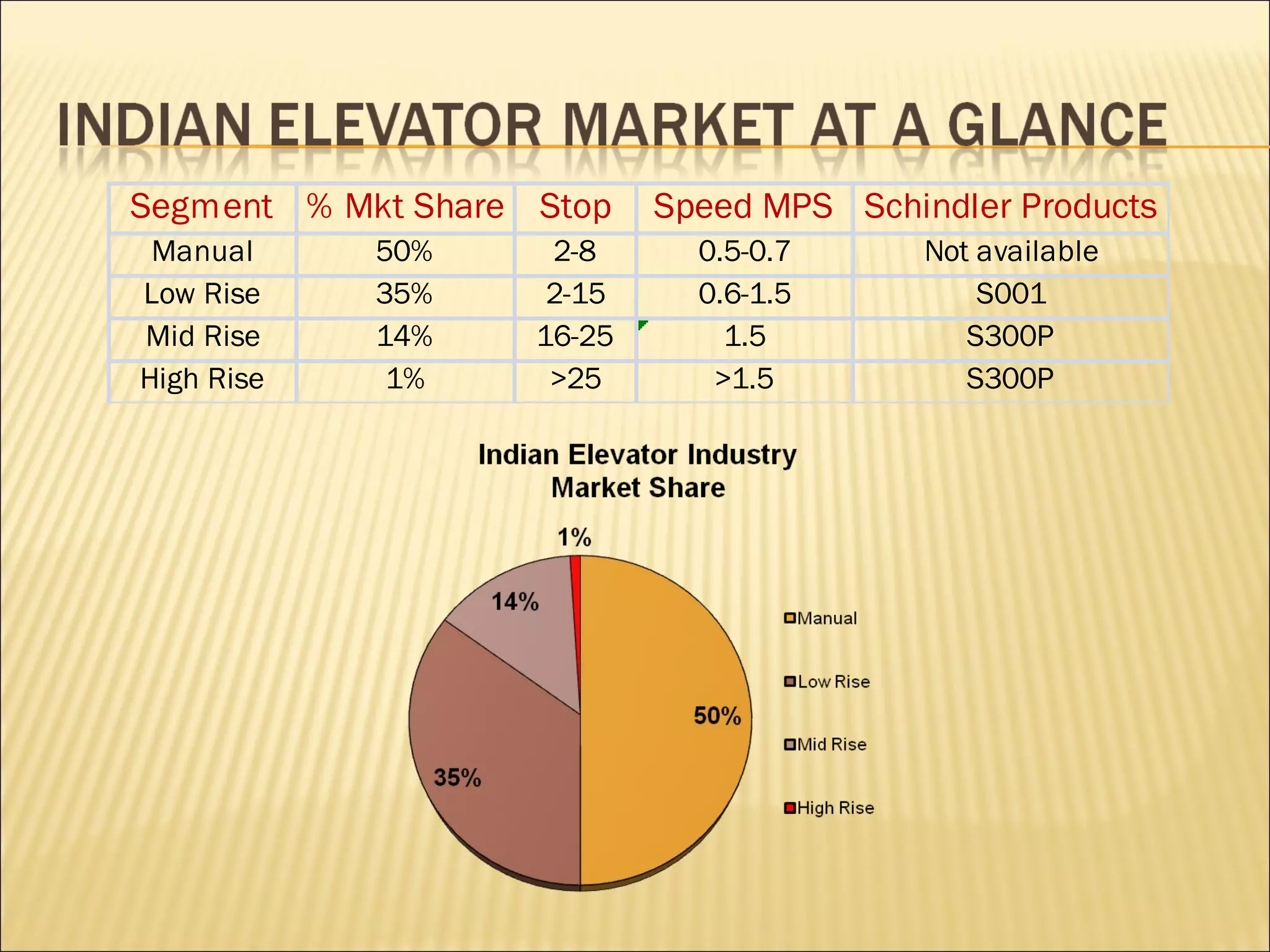 INDIAN ELEVATOR MARKET AT A GLANCE

| Segment | % Mkt Share | Stop | Speed MPS | Schindler Products |
|---|---|---|---|---|
| Manual | 50% | 2-8 | 0.5-0.7 | Not available |
| Low Rise | 35% | 2-15 | 0.6-1.5 | S001 |
| Mid Rise | 14% | 16-25 | 1.5 | S300P |
| High Rise | 1% | >25 | >1.5 | S300P |

Indian Elevator Industry
Market Share

1%
14%
50%
35%

Manual
Low Rise
Mid Rise
High Rise